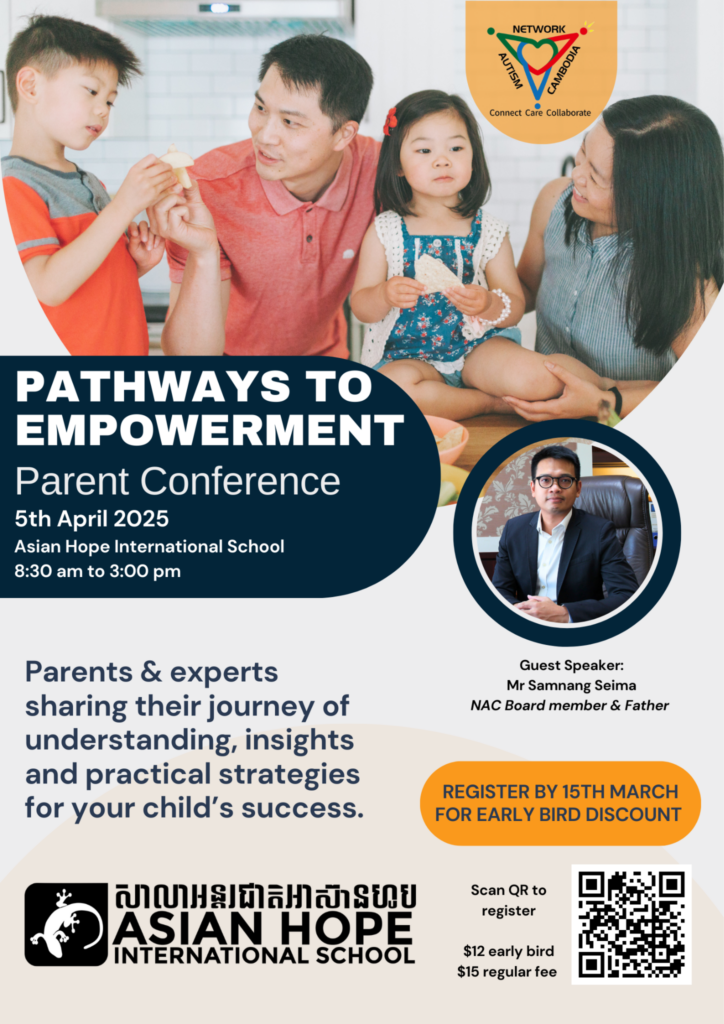 NETWORK AUTISM CAMBODIA
Connect Care Collaborate

PATHWAYS TO EMPOWERMENT
Parent Conference
5th April 2025
Asian Hope International School
8:30 am to 3:00 pm

Guest Speaker:
Mr Samnang Seima
NAC Board member & Father

Parents & experts sharing their journey of understanding, insights and practical strategies for your child's success.

REGISTER BY 15TH MARCH FOR EARLY BIRD DISCOUNT

សាលាអន្តរជាតិអាស៊ានហូប
ASIAN HOPE
INTERNATIONAL SCHOOL

Scan QR to register

$12 early bird
$15 regular fee